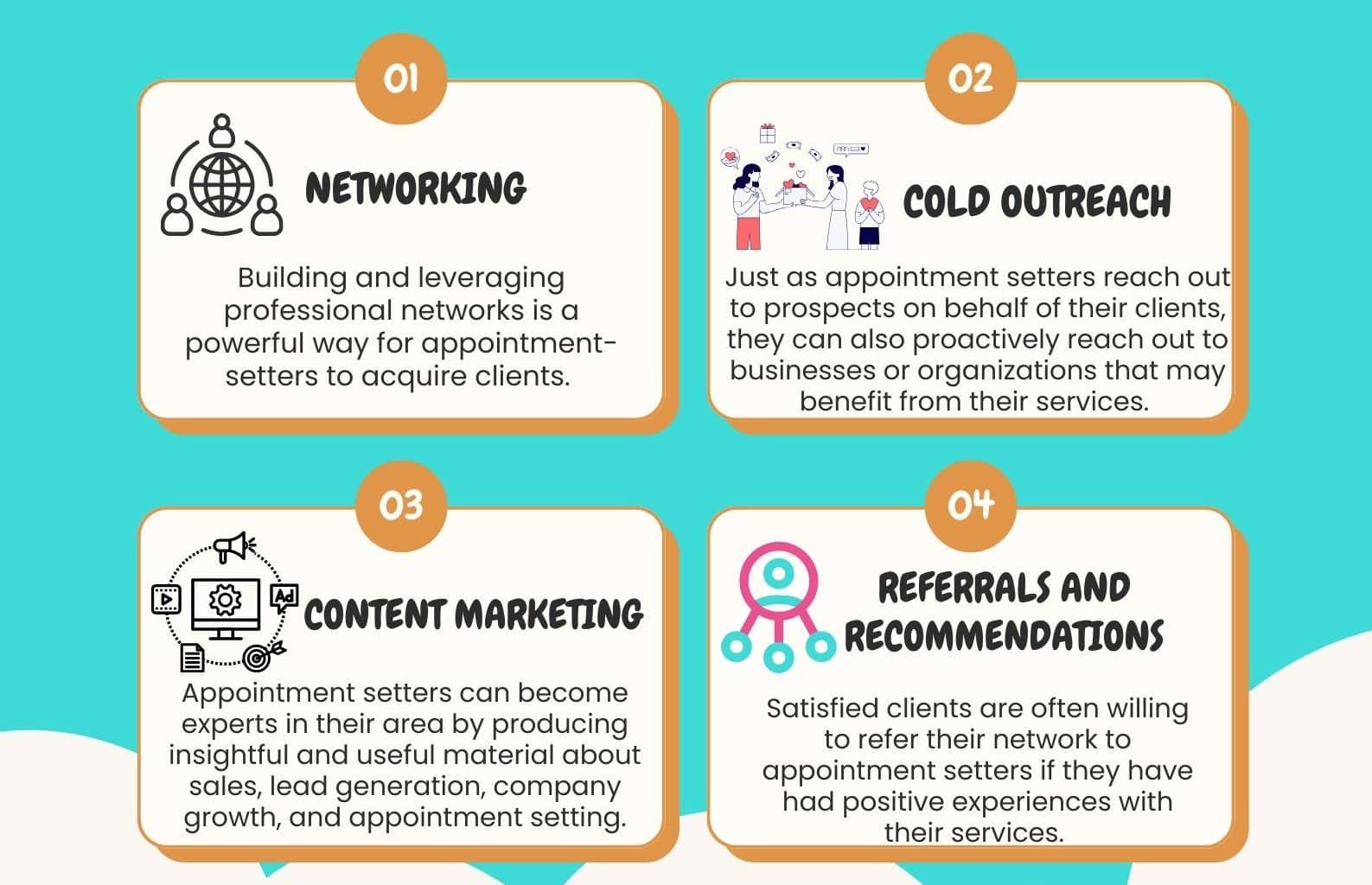 01

NETWORKING

Building and leveraging professional networks is a powerful way for appointment-setters to acquire clients.

02

COLD OUTREACH

Just as appointment setters reach out to prospects on behalf of their clients, they can also proactively reach out to businesses or organizations that may benefit from their services.

03

Ad

CONTENT MARKETING

Appointment setters can become experts in their area by producing insightful and useful material about sales, lead generation, company growth, and appointment setting.

04

REFERRALS AND RECOMMENDATIONS

Satisfied clients are often willing to refer their network to appointment setters if they have had positive experiences with their services.